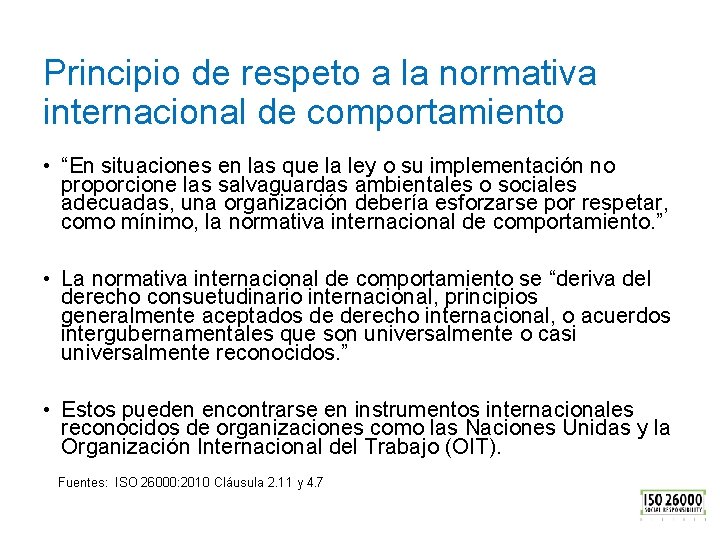 Principio de respeto a la normativa internacional de comportamiento

• “En situaciones en las que la ley o su implementación no proporcione las salvaguardas ambientales o sociales adecuadas, una organización debería esforzarse por respetar, como mínimo, la normativa internacional de comportamiento.”

• La normativa internacional de comportamiento se “deriva del derecho consuetudinario internacional, principios generalmente aceptados de derecho internacional, o acuerdos intergubernamentales que son universalmente o casi universalmente reconocidos.”

• Estos pueden encontrarse en instrumentos internacionales reconocidos de organizaciones como las Naciones Unidas y la Organización Internacional del Trabajo (OIT).

Fuentes: ISO 26000:2010 Cláusula 2.11 y 4.7

ISO 26000
SOCIAL RESPONSIBILITY